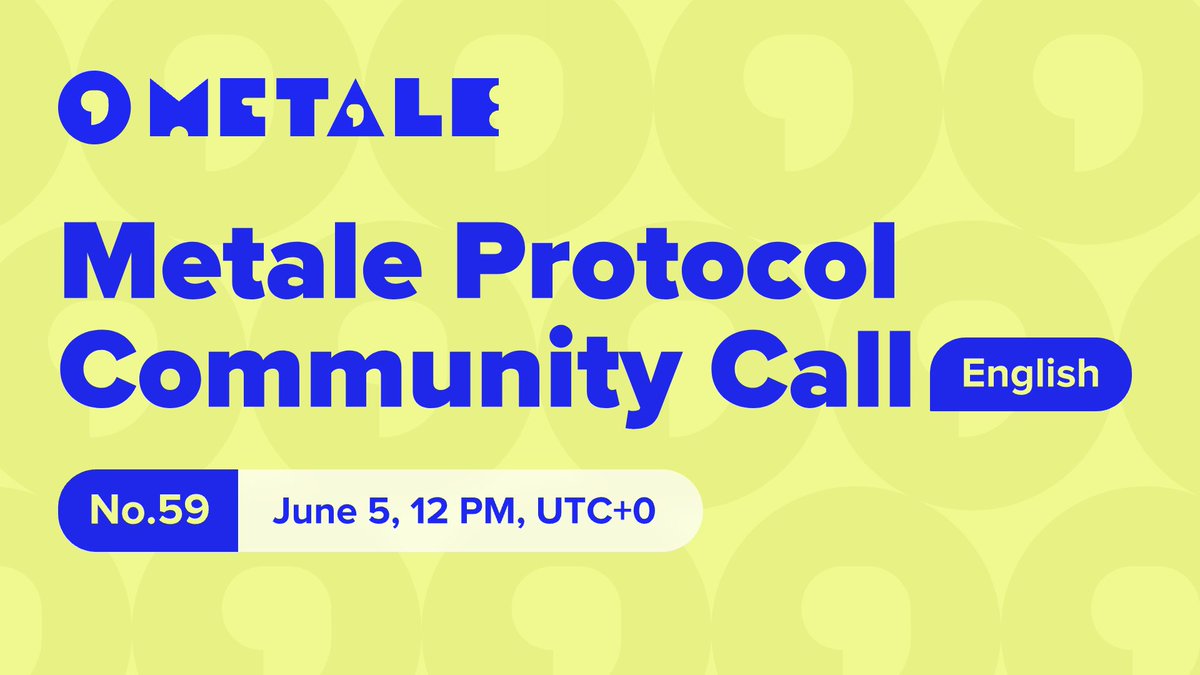 METALE

Metale Protocol Community Call

English

No.59

June 5, 12 PM, UTC+0